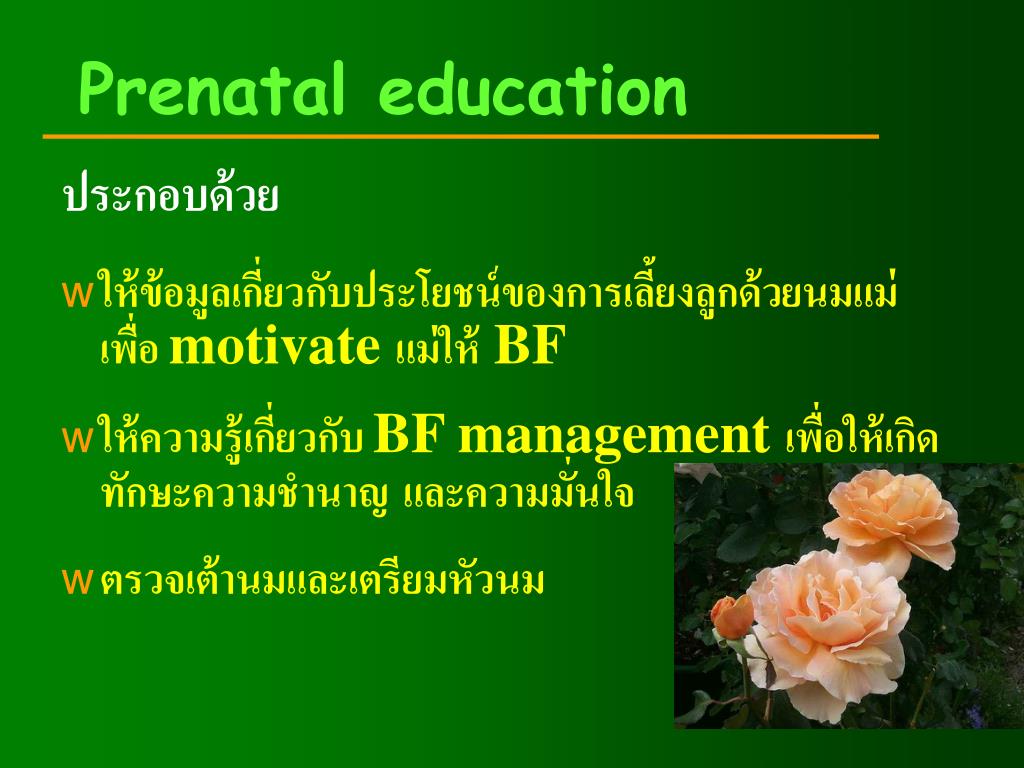 Prenatal education

ประกอบด้วย

w ให้ข้อมูลเกี่ยวกับประโยชน์ของการเลี้ยงลูกด้วยนมแม่ เพื่อ motivate แม่ให้ BF

w ให้ความรู้เกี่ยวกับ BF management เพื่อให้เกิดทักษะความชำนาญ และความมั่นใจ

w ตรวจเต้านมและเตรียมหัวนม